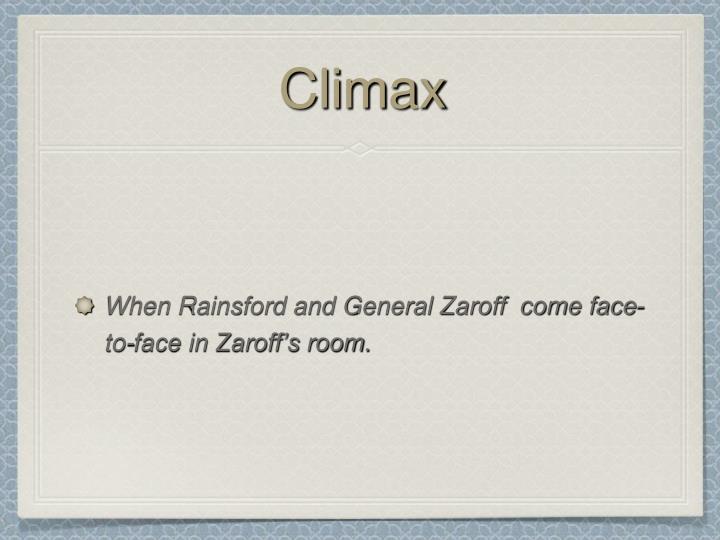 Climax

When Rainsford and General Zaroff come face-to-face in Zaroff's room.